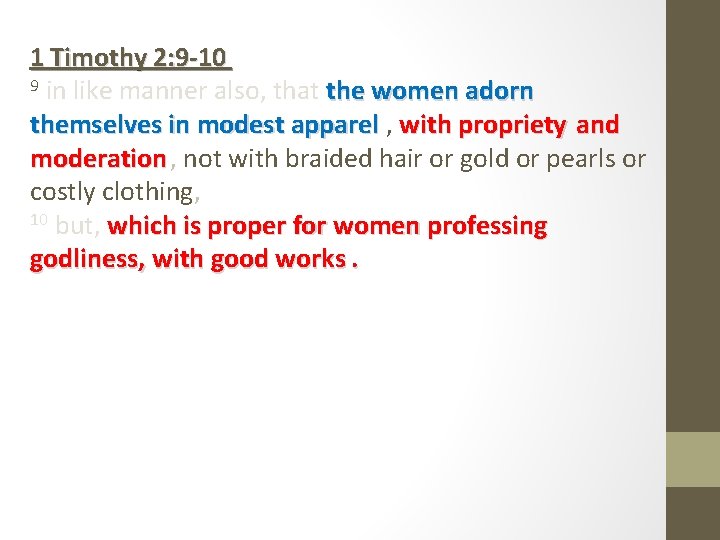 1 Timothy 2:9-10

$^{9}$ in like manner also, that the women adorn themselves in modest apparel , with propriety and moderation, not with braided hair or gold or pearls or costly clothing,

$^{10}$ but, which is proper for women professing godliness, with good works .